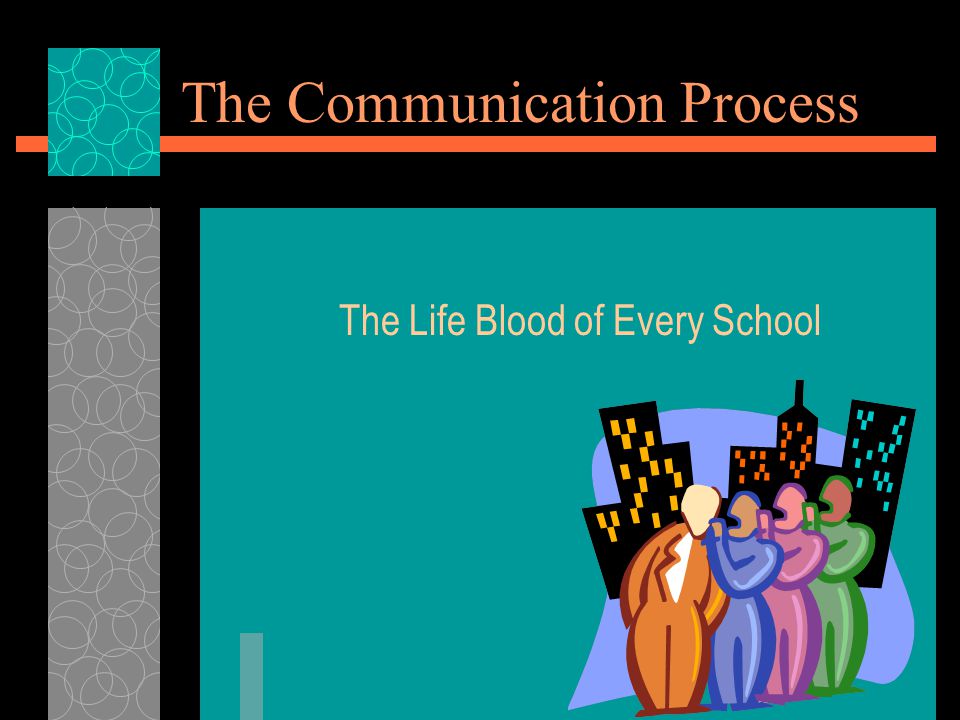 The Communication Process

The Life Blood of Every School